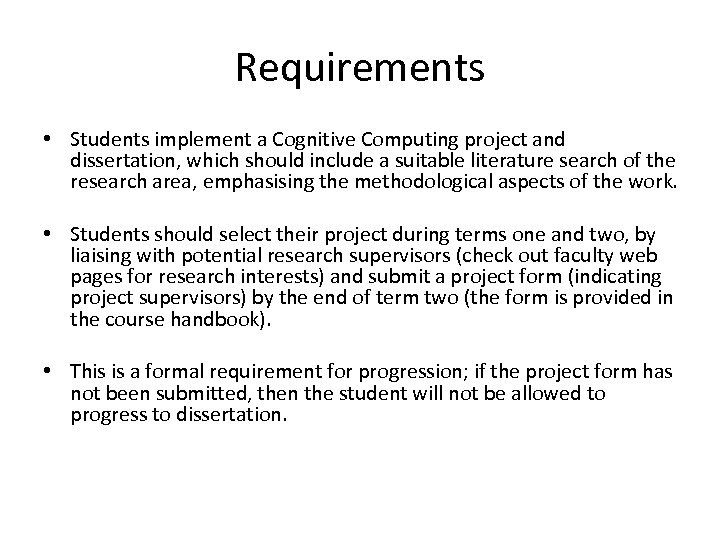 Requirements

• Students implement a Cognitive Computing project and dissertation, which should include a suitable literature search of the research area, emphasising the methodological aspects of the work.

• Students should select their project during terms one and two, by liaising with potential research supervisors (check out faculty web pages for research interests) and submit a project form (indicating project supervisors) by the end of term two (the form is provided in the course handbook).

• This is a formal requirement for progression; if the project form has not been submitted, then the student will not be allowed to progress to dissertation.